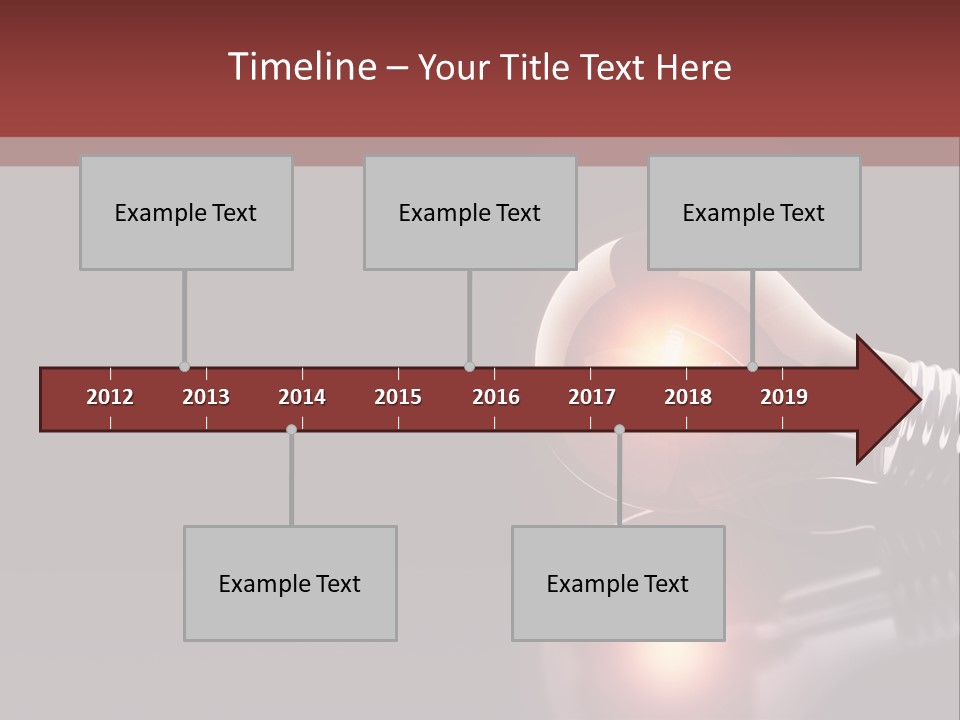 Timeline – Your Title Text Here

Example Text

Example Text

Example Text

2012 2013 2014 2015 2016 2017 2018 2019

Example Text

Example Text